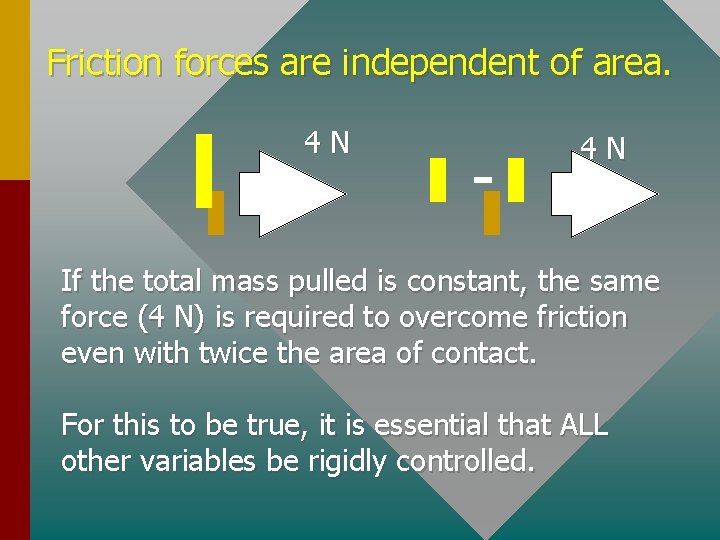 Friction forces are independent of area.

4 N

4 N

If the total mass pulled is constant, the same force (4 N) is required to overcome friction even with twice the area of contact.

For this to be true, it is essential that ALL other variables be rigidly controlled.